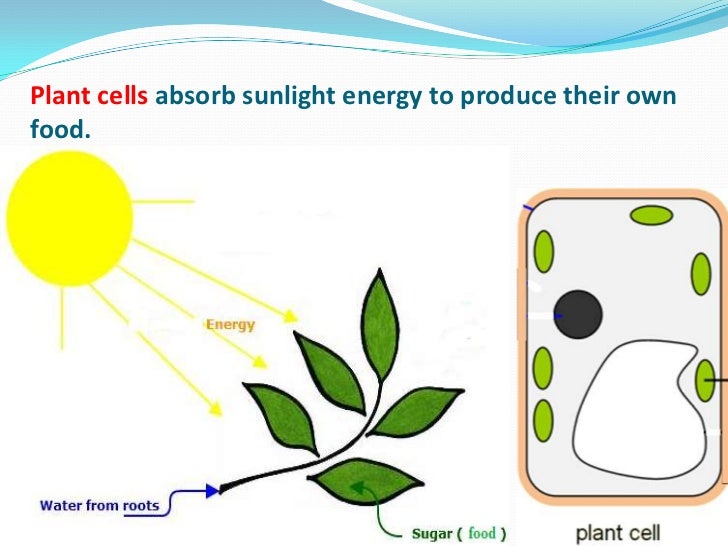 Plant cells absorb sunlight energy to produce their own food.

Energy

Water from roots

Sugar ( food )

plant cell